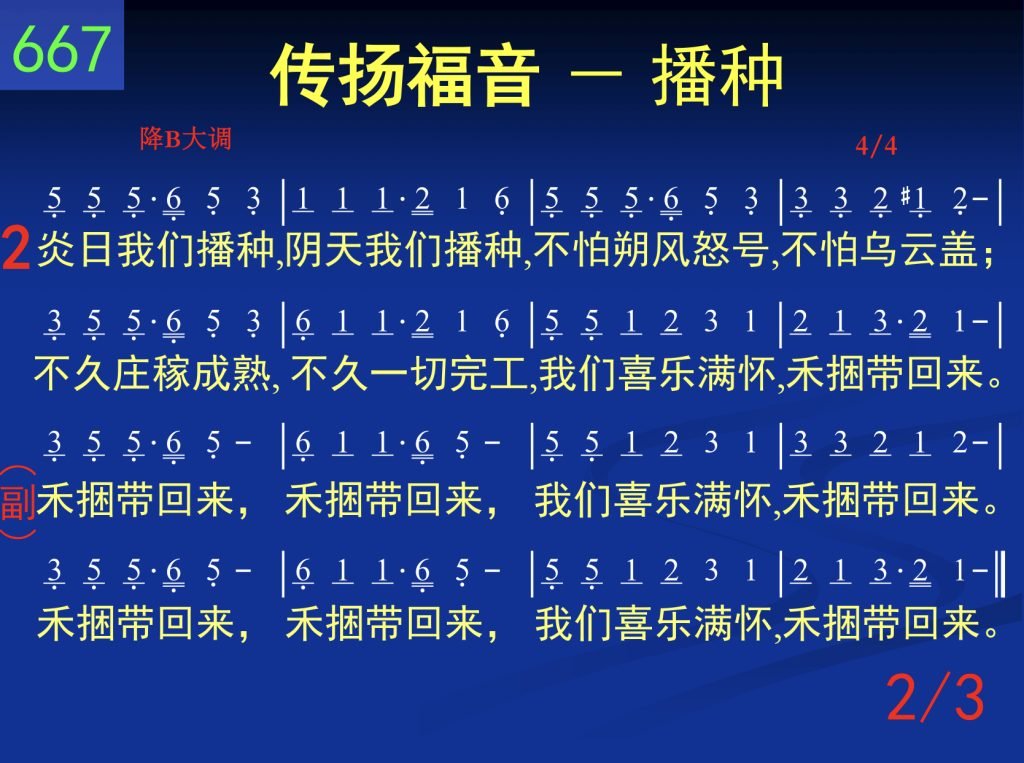 667

传扬福音 — 播种

降B大调 4/4

5 5 5·6 5 3 | 1 1 1·2 1 6 | 5 5 5·6 5 3 | 3 3 2 #1 2 - |
2 炎日我们播种,阴天我们播种,不怕朔风怒号,不怕乌云盖;

3 5 5·6 5 3 | 6 1 1·2 1 6 | 5 5 1 2 3 1 | 2 1 3·2 1 - |
不久庄稼成熟, 不久一切完工,我们喜乐满怀,禾捆带回来。

3 5 5·6 5 - | 6 1 1·6 5 - | 5 5 1 2 3 1 | 3 3 2 1 2 - |
副 禾捆带回来, 禾捆带回来, 我们喜乐满怀,禾捆带回来。

3 5 5·6 5 - | 6 1 1·6 5 - | 5 5 1 2 3 1 | 2 1 3·2 1 - ‖
禾捆带回来, 禾捆带回来, 我们喜乐满怀,禾捆带回来。

2/3